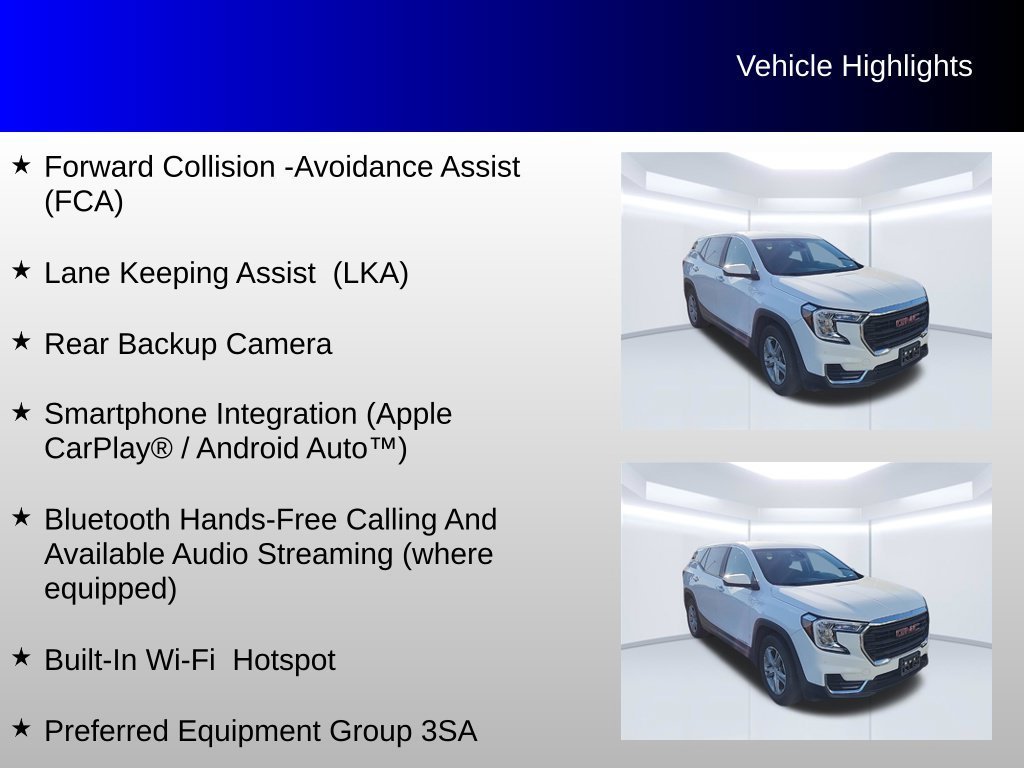 Vehicle Highlights

★ Forward Collision -Avoidance Assist (FCA)

★ Lane Keeping Assist (LKA)

★ Rear Backup Camera

★ Smartphone Integration (Apple CarPlay® / Android Auto™)

★ Bluetooth Hands-Free Calling And Available Audio Streaming (where equipped)

★ Built-In Wi-Fi Hotspot

★ Preferred Equipment Group 3SA